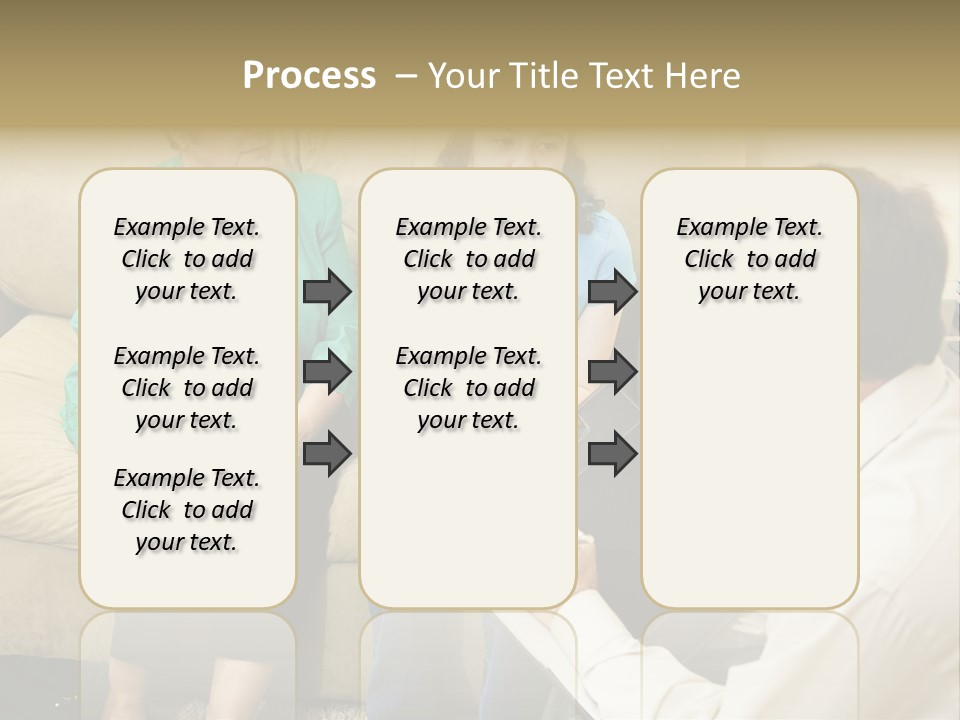 Process – Your Title Text Here

Example Text. Click to add your text.

Example Text. Click to add your text.

Example Text. Click to add your text.

Example Text. Click to add your text.

Example Text. Click to add your text.

Example Text. Click to add your text.